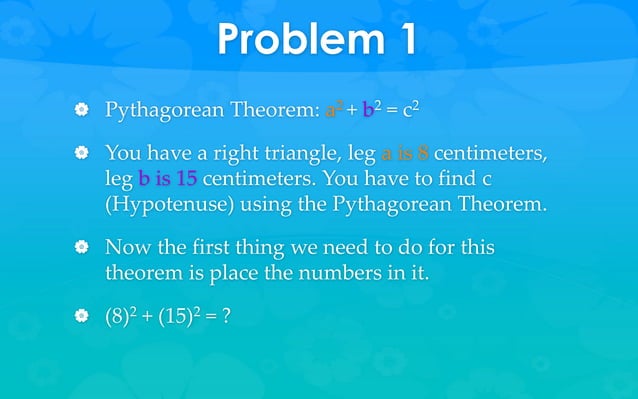 Problem 1

Pythagorean Theorem: $a^2 + b^2 = c^2$

You have a right triangle, leg a is 8 centimeters, leg b is 15 centimeters. You have to find c (Hypotenuse) using the Pythagorean Theorem.

Now the first thing we need to do for this theorem is place the numbers in it.

$(8)^2 + (15)^2 = ?$